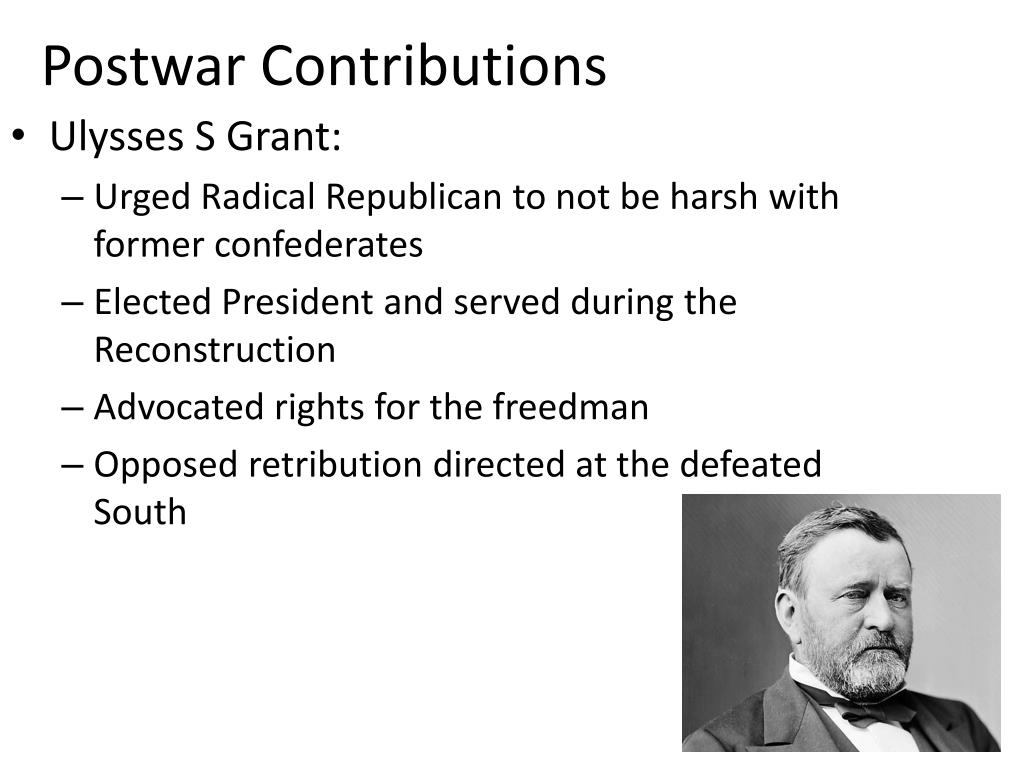 Postwar Contributions

• Ulysses S Grant:

– Urged Radical Republican to not be harsh with former confederates

– Elected President and served during the Reconstruction

– Advocated rights for the freedman

– Opposed retribution directed at the defeated South